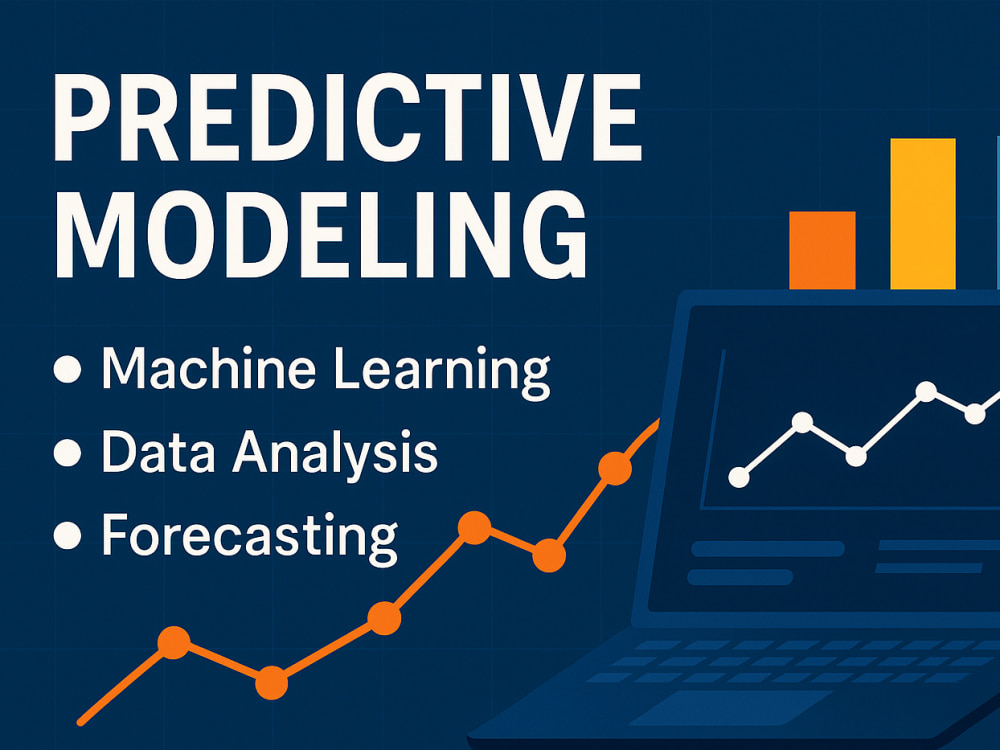 PREDICTIVE MODELING

• Machine Learning
• Data Analysis
• Forecasting